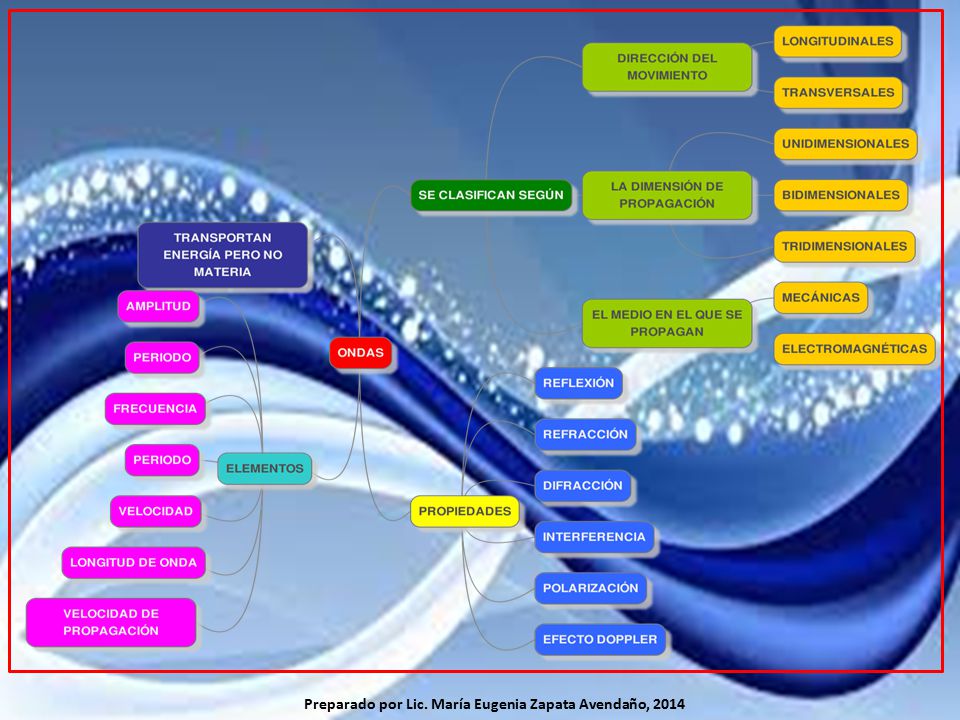 ONDAS

TRANSPORTAN ENERGÍA PERO NO MATERIA

SE CLASIFICAN SEGÚN

DIRECCIÓN DEL MOVIMIENTO

LONGITUDINALES

TRANSVERSALES

LA DIMENSIÓN DE PROPAGACIÓN

UNIDIMENSIONALES

BIDIMENSIONALES

TRIDIMENSIONALES

EL MEDIO EN EL QUE SE PROPAGAN

MECÁNICAS

ELECTROMAGNÉTICAS

ELEMENTOS

AMPLITUD

PERIODO

FRECUENCIA

PERIODO

VELOCIDAD

LONGITUD DE ONDA

VELOCIDAD DE PROPAGACIÓN

PROPIEDADES

REFLEXIÓN

REFRACCIÓN

DIFRACCIÓN

INTERFERENCIA

POLARIZACIÓN

EFECTO DOPPLER

Preparado por Lic. María Eugenia Zapata Avendaño, 2014